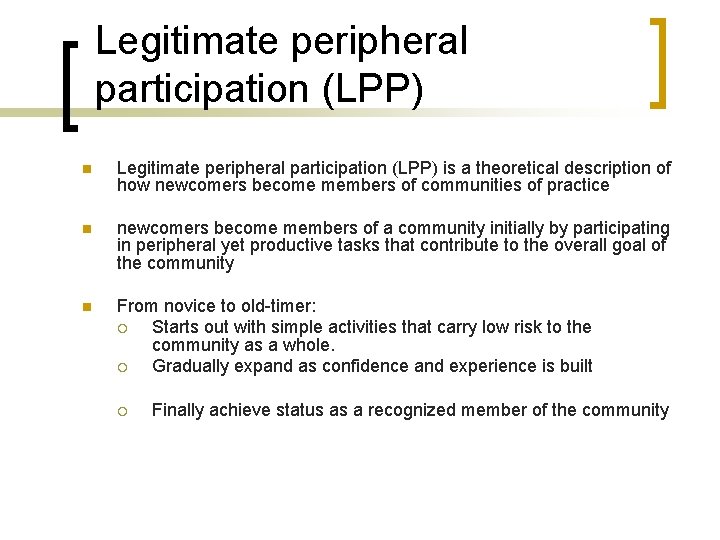 Legitimate peripheral participation (LPP)

Legitimate peripheral participation (LPP) is a theoretical description of how newcomers become members of communities of practice

newcomers become members of a community initially by participating in peripheral yet productive tasks that contribute to the overall goal of the community

From novice to old-timer:

Starts out with simple activities that carry low risk to the community as a whole.

Gradually expand as confidence and experience is built

Finally achieve status as a recognized member of the community